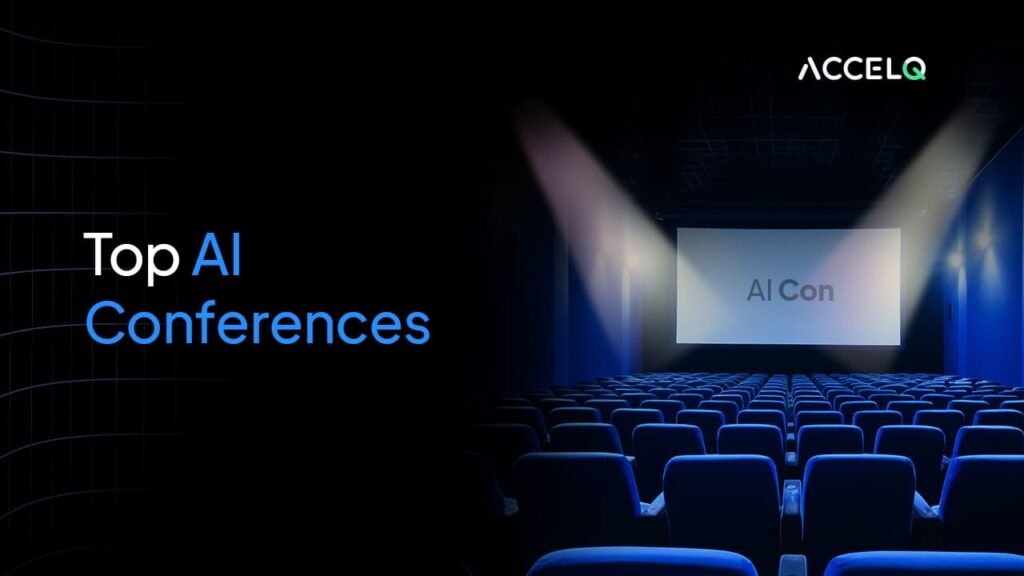 ACCELQ

Top AI Conferences

AI Con